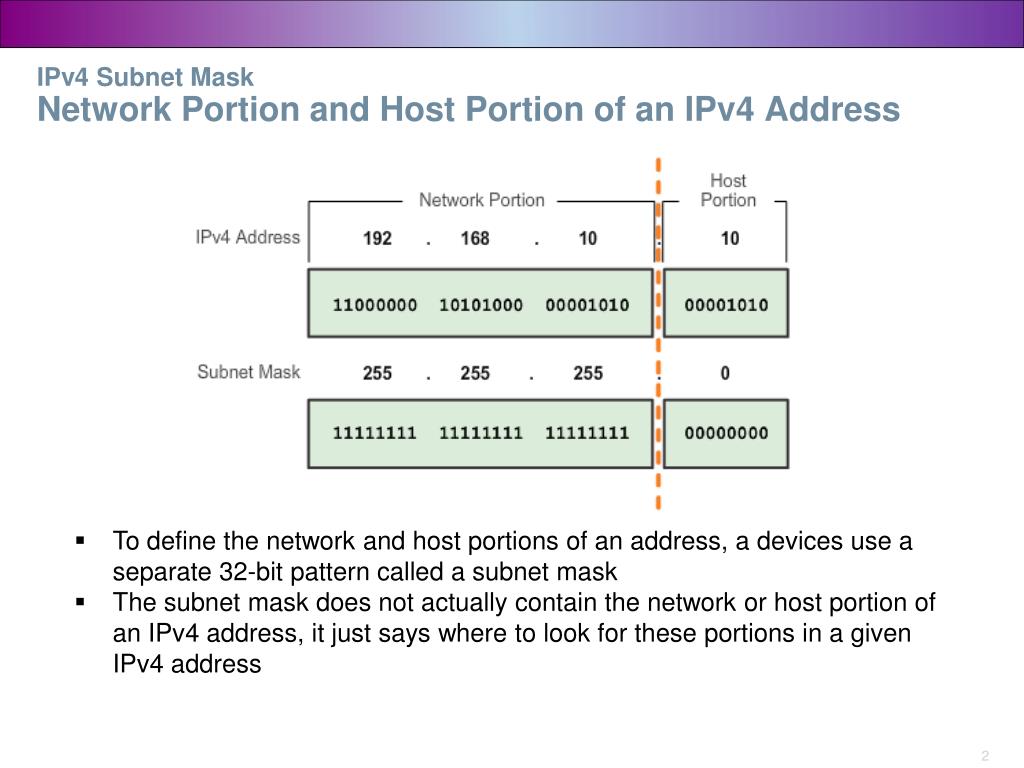 IPv4 Subnet Mask
Network Portion and Host Portion of an IPv4 Address

Network Portion

Host Portion

IPv4 Address 192 . 168 . 10 . 10

11000000 10101000 00001010 00001010

Subnet Mask 255 . 255 . 255 . 0

11111111 11111111 11111111 00000000

▪ To define the network and host portions of an address, a devices use a separate 32-bit pattern called a subnet mask
▪ The subnet mask does not actually contain the network or host portion of an IPv4 address, it just says where to look for these portions in a given IPv4 address

2